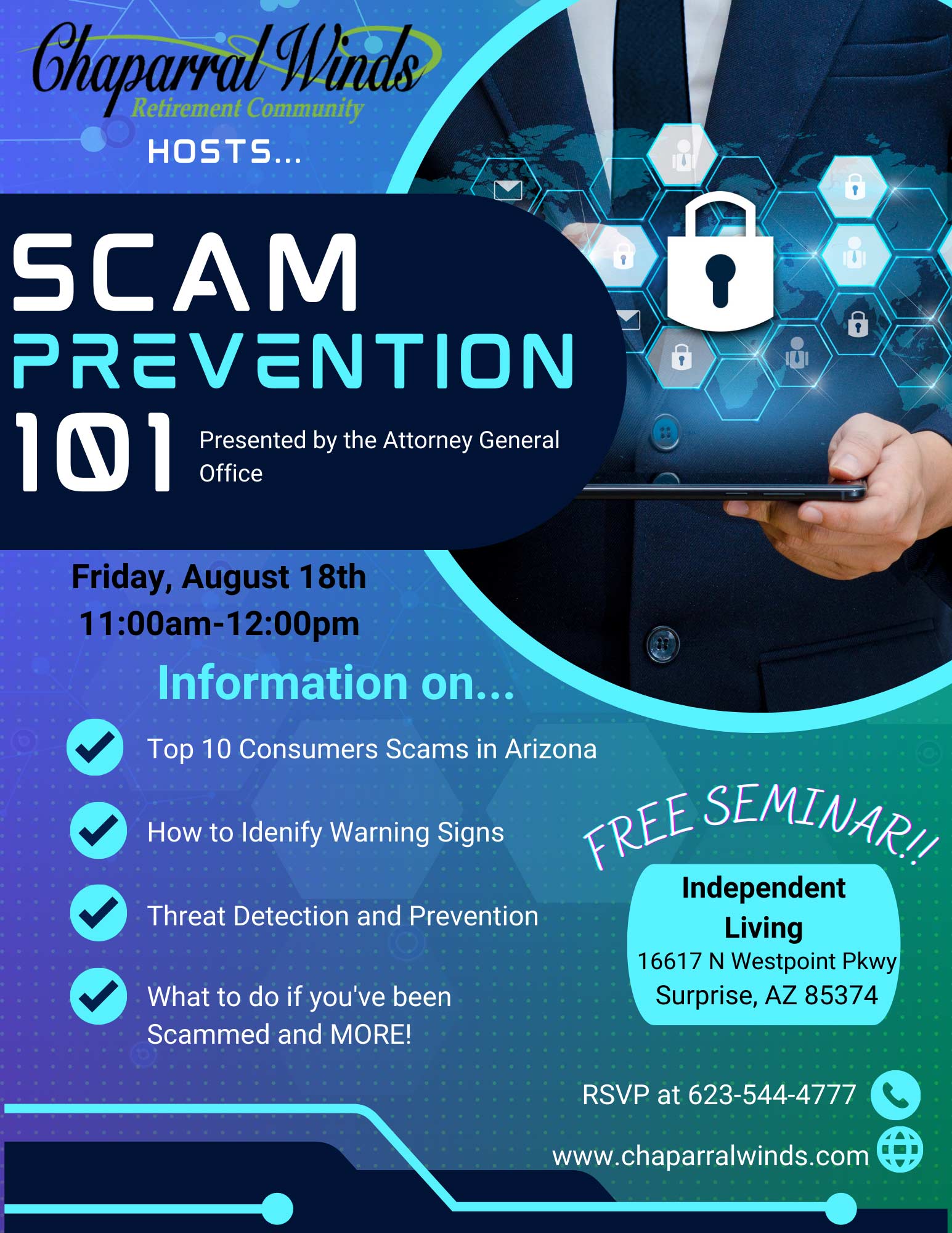 Chaparral Winds
Retirement Community

HOSTS...

SCAM
PREVENTION
101

Presented by the Attorney General Office

Friday, August 18th
11:00am-12:00pm

Information on...

Top 10 Consumers Scams in Arizona

How to Idenify Warning Signs

Threat Detection and Prevention

What to do if you've been Scammed and MORE!

FREE SEMINAR!!

Independent Living
16617 N Westpoint Pkwy
Surprise, AZ 85374

RSVP at 623-544-4777

www.chaparralwinds.com